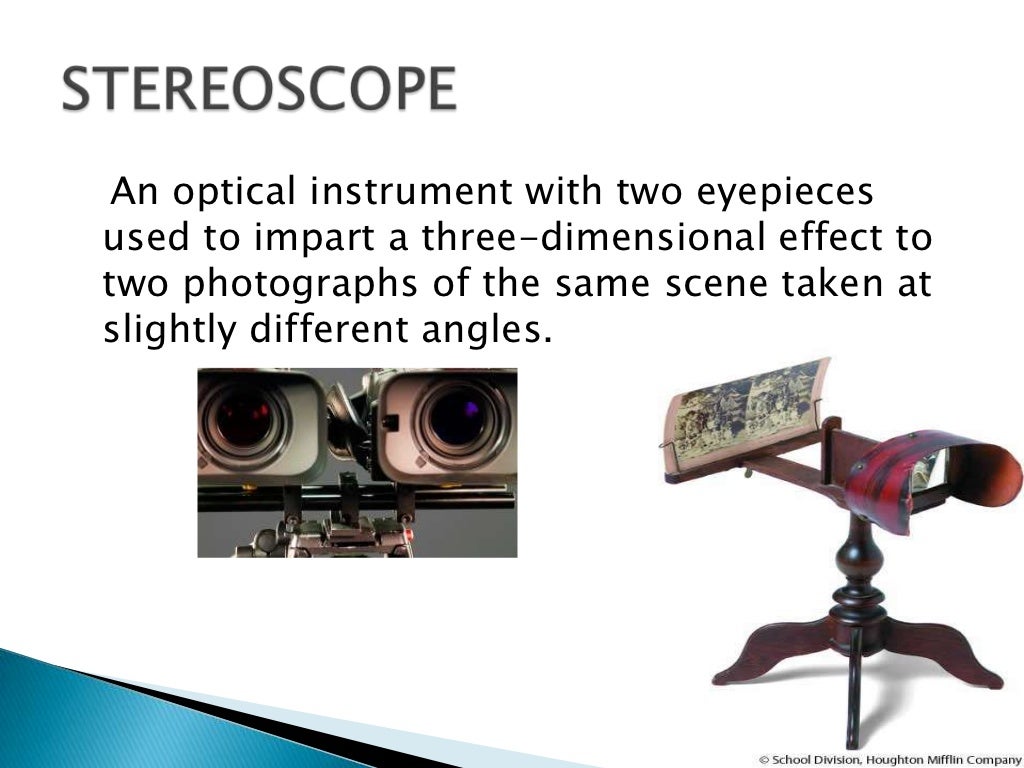 STEREOSCOPE

An optical instrument with two eyepieces used to impart a three-dimensional effect to two photographs of the same scene taken at slightly different angles.

© School Division, Houghton Mifflin Company